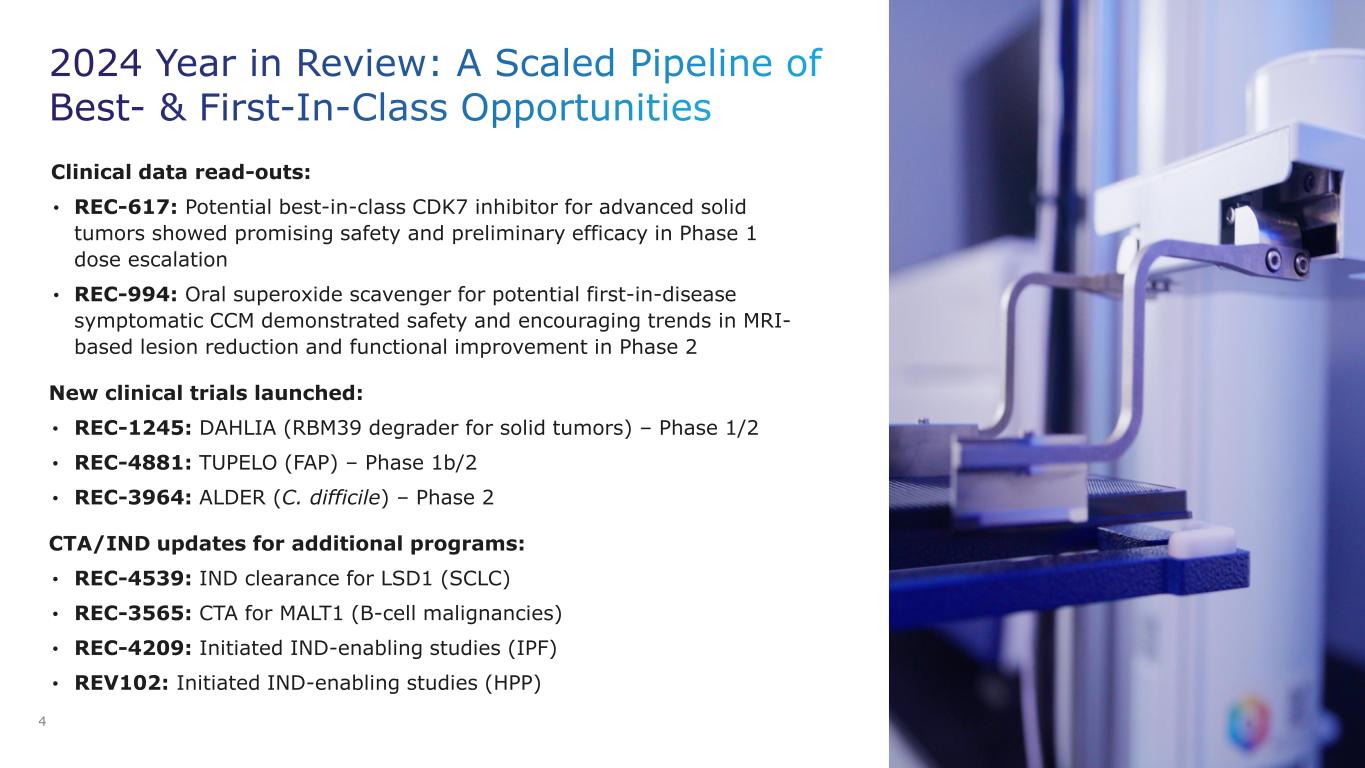 2024 Year in Review: A Scaled Pipeline of Best- & First-In-Class Opportunities

Clinical data read-outs:

• REC-617: Potential best-in-class CDK7 inhibitor for advanced solid tumors showed promising safety and preliminary efficacy in Phase 1 dose escalation

• REC-994: Oral superoxide scavenger for potential first-in-disease symptomatic CCM demonstrated safety and encouraging trends in MRI-based lesion reduction and functional improvement in Phase 2

New clinical trials launched:

• REC-1245: DAHLIA (RBM39 degrader for solid tumors) – Phase 1/2

• REC-4881: TUPELO (FAP) – Phase 1b/2

• REC-3964: ALDER (C. difficile) – Phase 2

CTA/IND updates for additional programs:

• REC-4539: IND clearance for LSD1 (SCLC)

• REC-3565: CTA for MALT1 (B-cell malignancies)

• REC-4209: Initiated IND-enabling studies (IPF)

• REV102: Initiated IND-enabling studies (HPP)

4